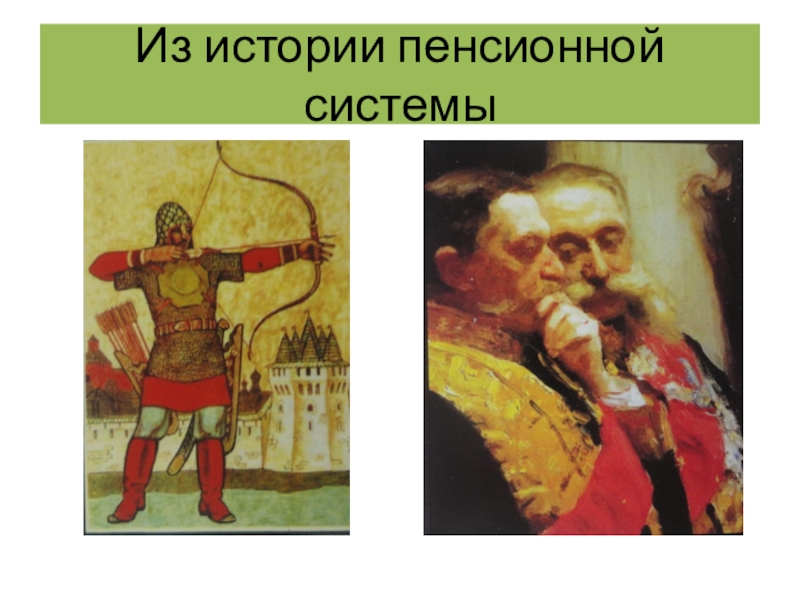 Из истории пенсионной системы